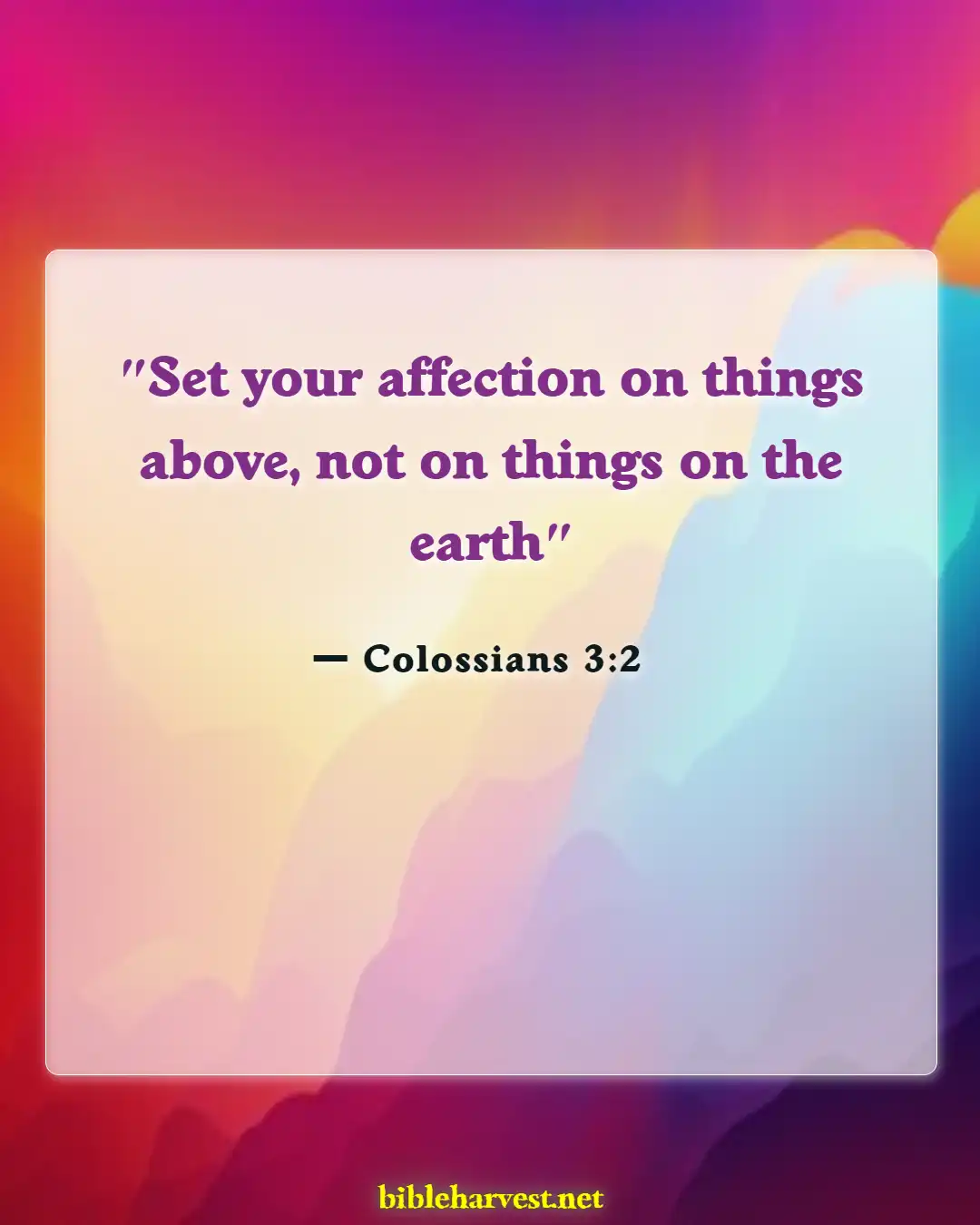 "Set your affection on things above, not on things on the earth"

— Colossians 3:2

bibleharvest.net